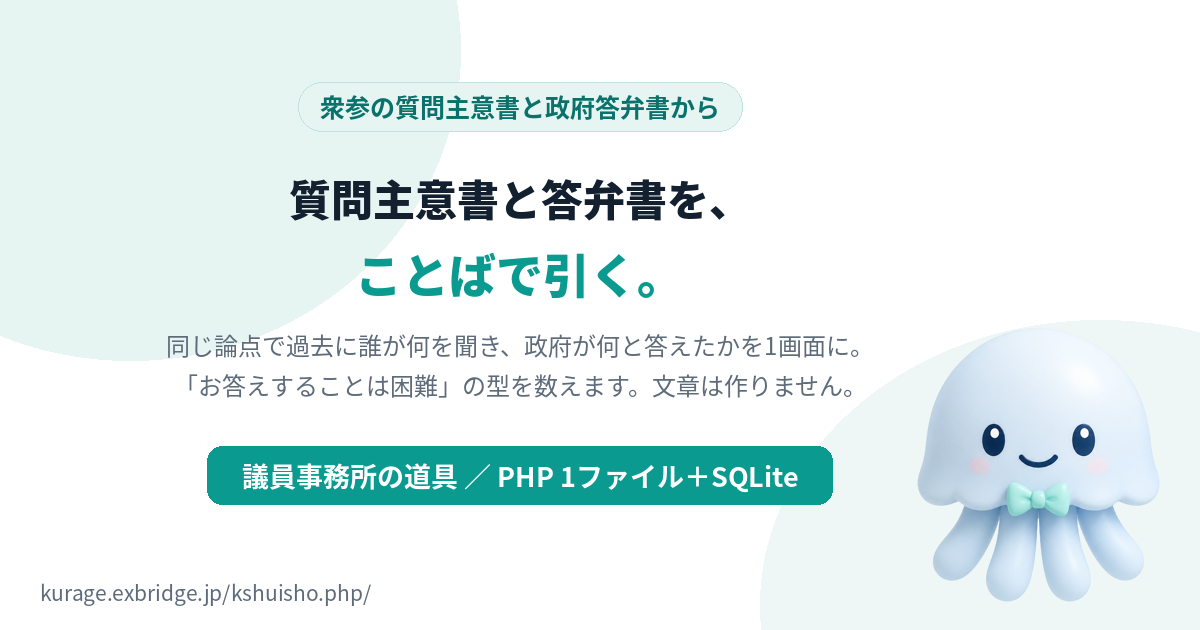 衆参の質問主意書と政府答弁書から

質問主意書と答弁書を、

ことばで引く。

同じ論点で過去に誰が何を聞き、政府が何と答えたかを1画面に。
「お答えすることは困難」の型を数えます。文章は作りません。

議員事務所の道具 ／ PHP 1ファイル＋SQLite

kurage.exbridge.jp/kshuisho.php/